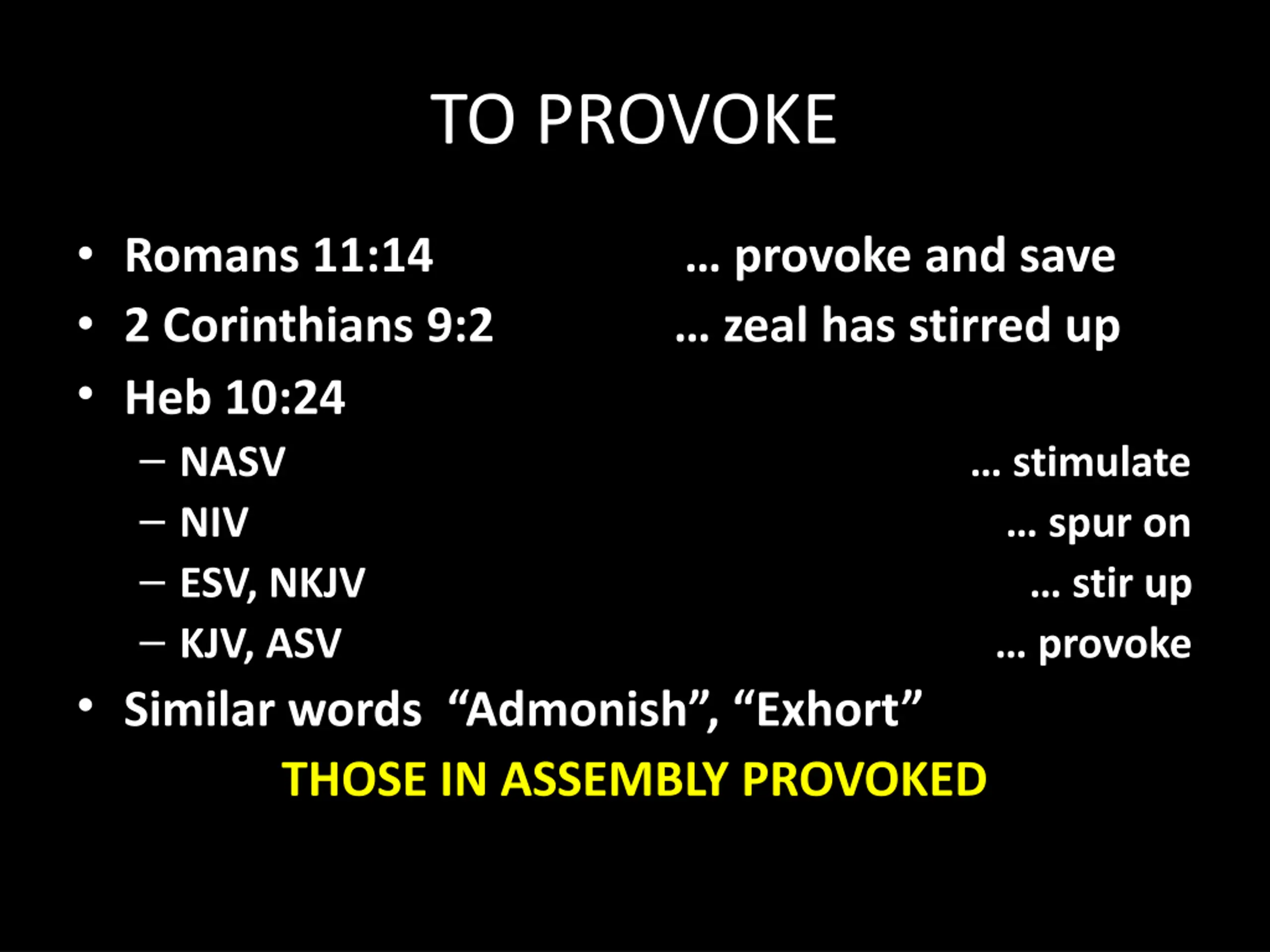 TO PROVOKE

• Romans 11:14 … provoke and save
• 2 Corinthians 9:2 … zeal has stirred up
• Heb 10:24
– NASV … stimulate
– NIV … spur on
– ESV, NKJV … stir up
– KJV, ASV … provoke
• Similar words “Admonish”, “Exhort”

THOSE IN ASSEMBLY PROVOKED